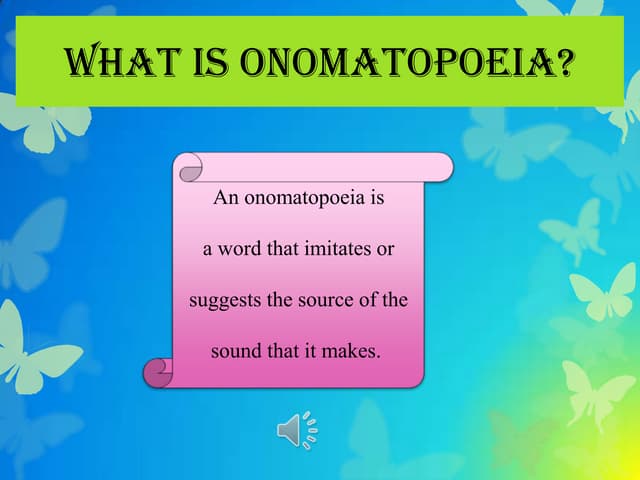 WHAT IS ONOMATOPOEIA?

An onomatopoeia is a word that imitates or suggests the source of the sound that it makes.